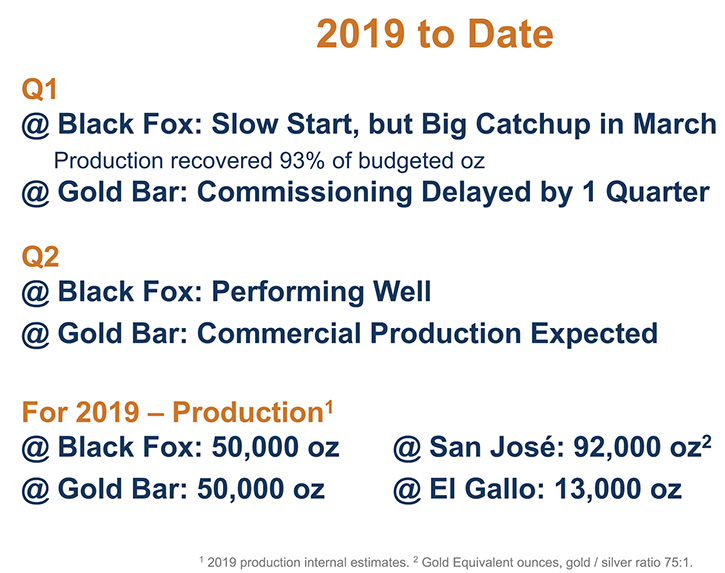 2019 to Date

Q1

@ Black Fox: Slow Start, but Big Catchup in March

Production recovered 93% of budgeted oz

@ Gold Bar: Commissioning Delayed by 1 Quarter

Q2

@ Black Fox: Performing Well

@ Gold Bar: Commercial Production Expected

For 2019 – Production$^1$

@ Black Fox: 50,000 oz

@ Gold Bar: 50,000 oz

@ San José: 92,000 oz$^2$

@ El Gallo: 13,000 oz

$^1$ 2019 production internal estimates. $^2$ Gold Equivalent ounces, gold / silver ratio 75:1.